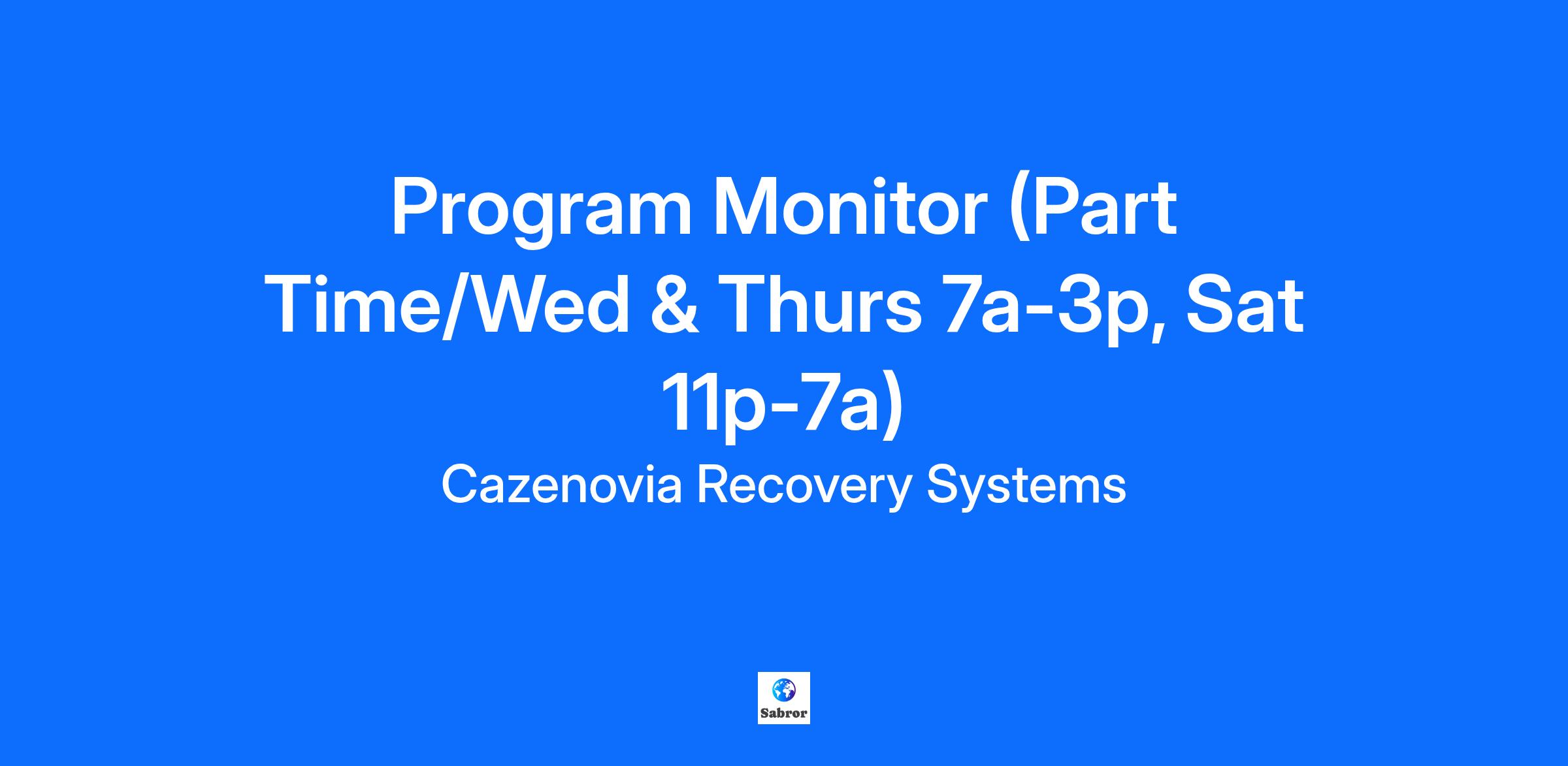 Program Monitor (Part Time/Wed & Thurs 7a-3p, Sat 11p-7a)

Cazenovia Recovery Systems

Sabror